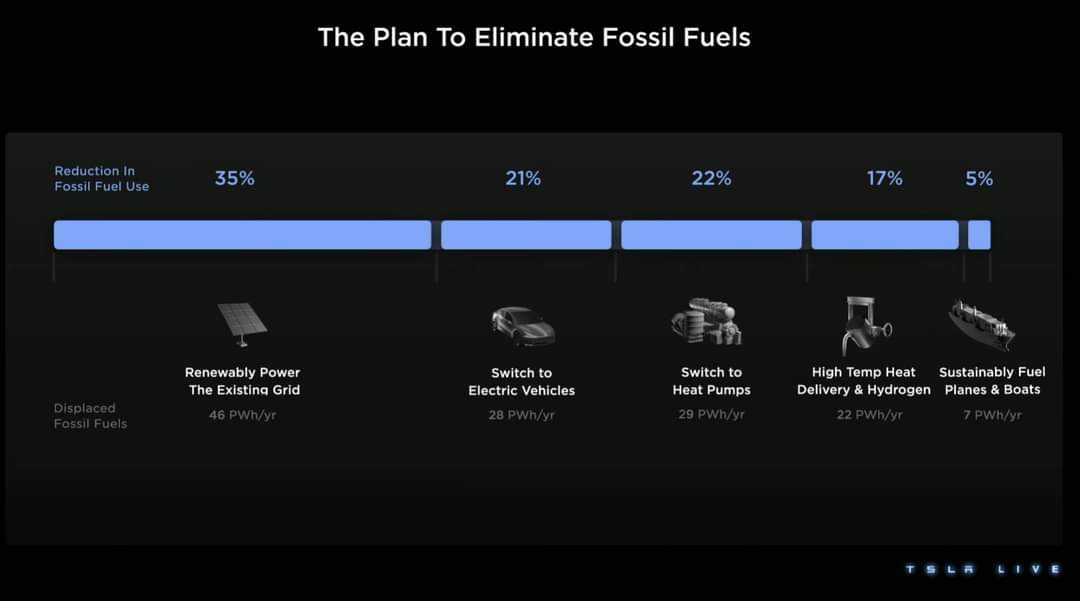 The Plan To Eliminate Fossil Fuels

Reduction In Fossil Fuel Use

35%

21%

22%

17%

5%

Renewably Power The Existing Grid

Switch to Electric Vehicles

Switch to Heat Pumps

High Temp Heat Delivery & Hydrogen

Sustainably Fuel Planes & Boats

Displaced Fossil Fuels

46 PWh/yr

28 PWh/yr

29 PWh/yr

22 PWh/yr

7 PWh/yr

TSLA LIVE